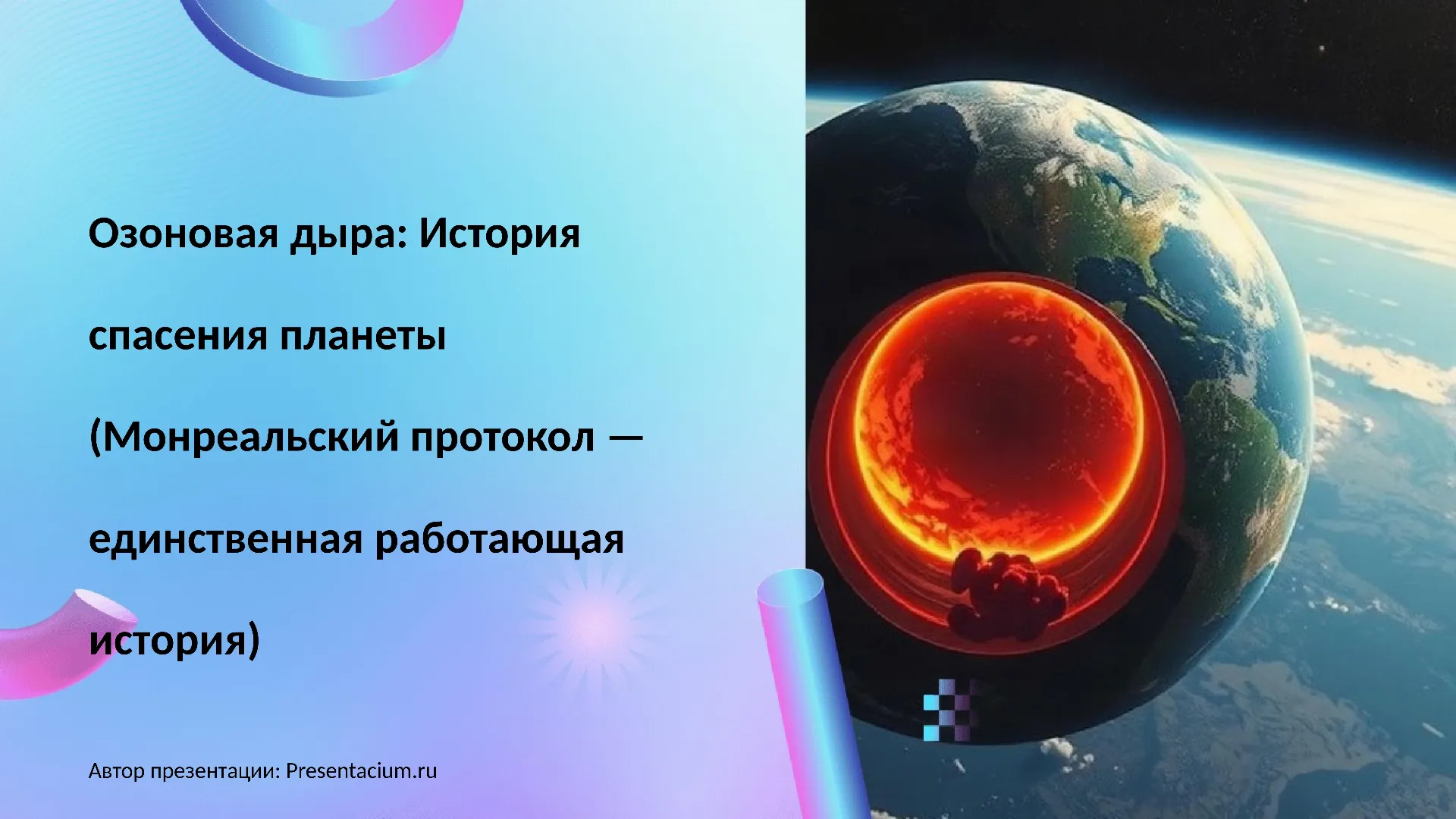 Озоновая дыра: История спасения планеты (Монреальский протокол — единственная работающая история)

Автор презентации: Presentacium.ru